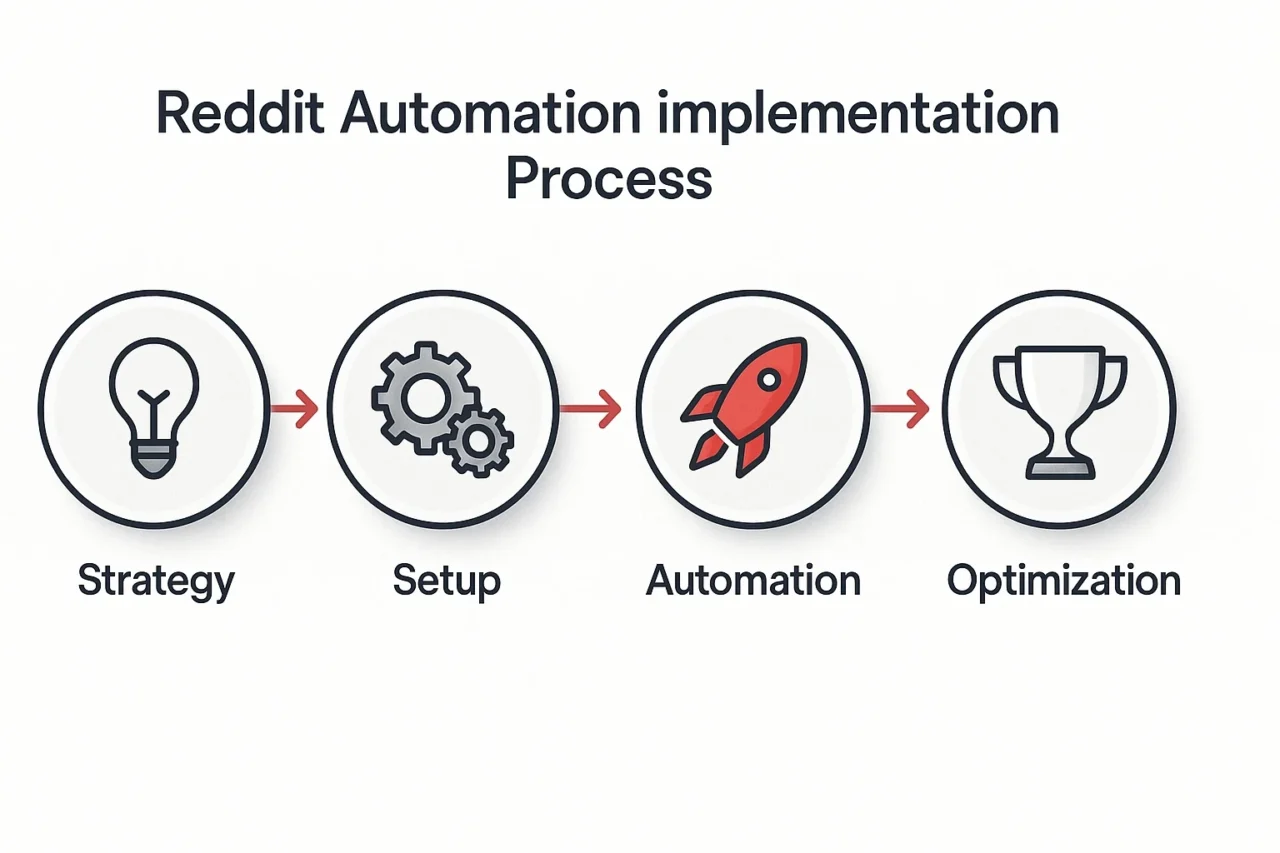 Reddit Automation implementation Process

Strategy

Setup

Automation

Optimization